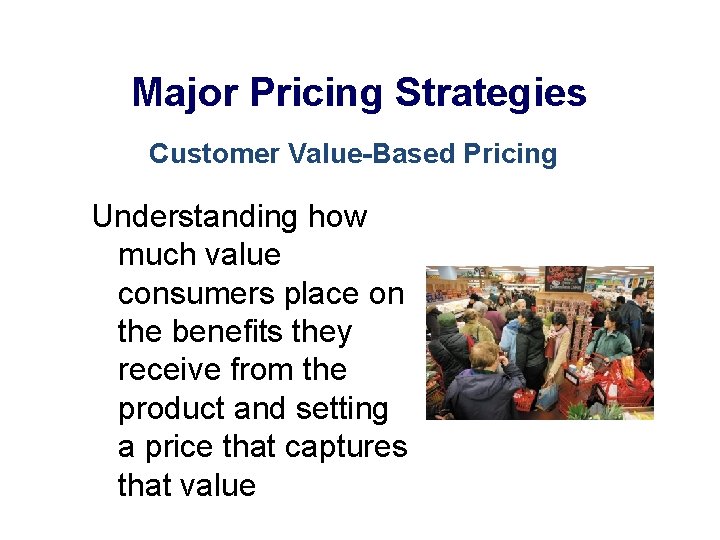 Major Pricing Strategies

Customer Value-Based Pricing

Understanding how much value consumers place on the benefits they receive from the product and setting a price that captures that value